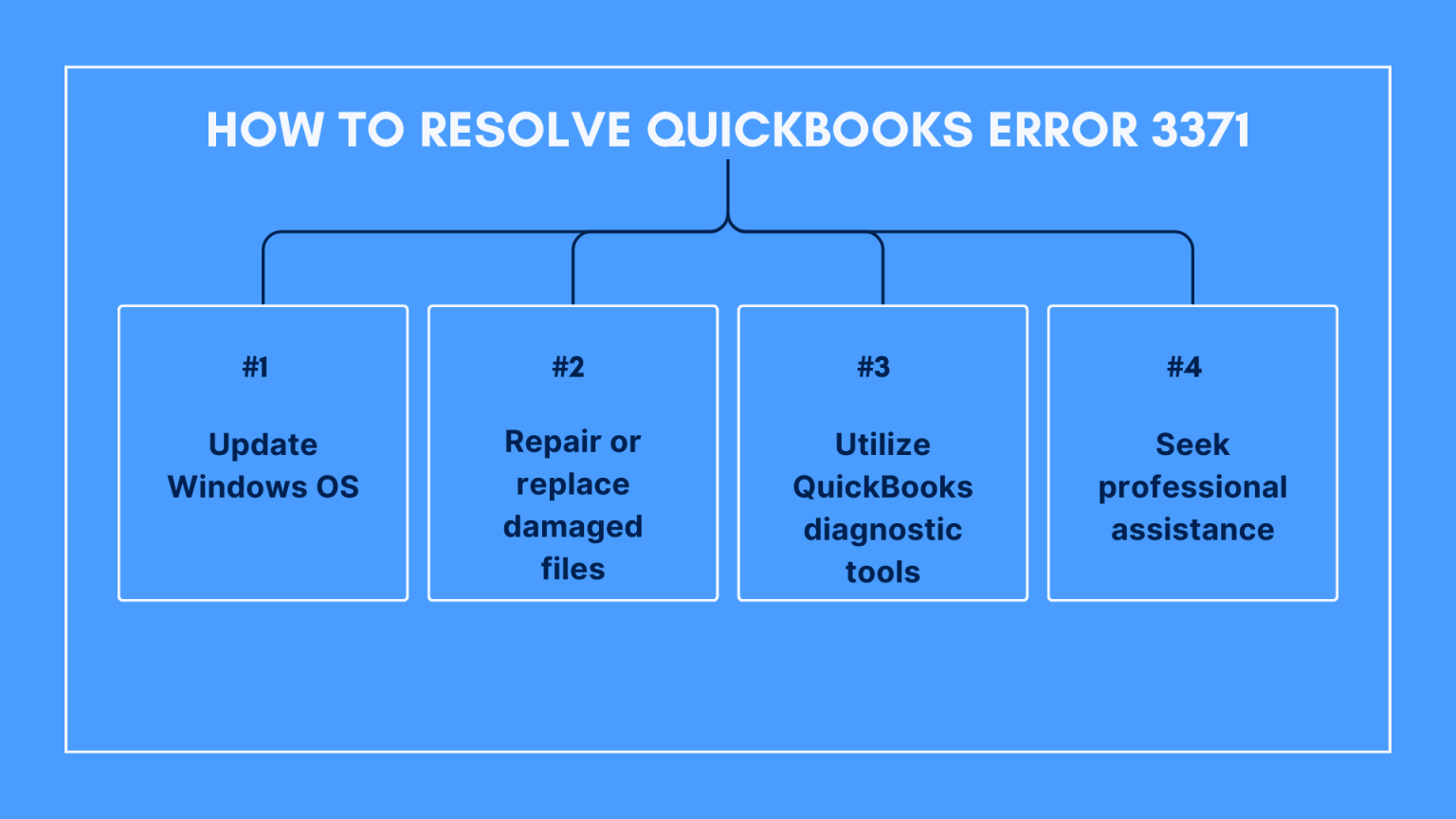 HOW TO RESOLVE QUICKBOOKS ERROR 3371

#1

Update Windows OS

#2

Repair or replace damaged files

#3

Utilize QuickBooks diagnostic tools

#4

Seek professional assistance